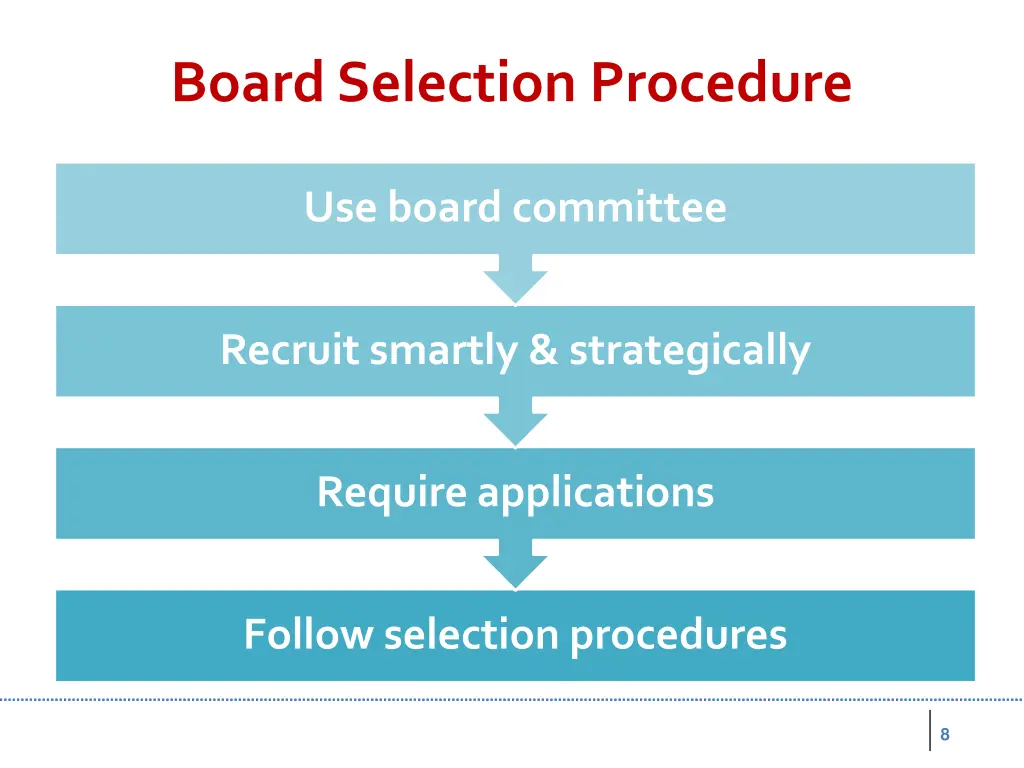 Board Selection Procedure

Use board committee

Recruit smartly & strategically

Require applications

Follow selection procedures

8